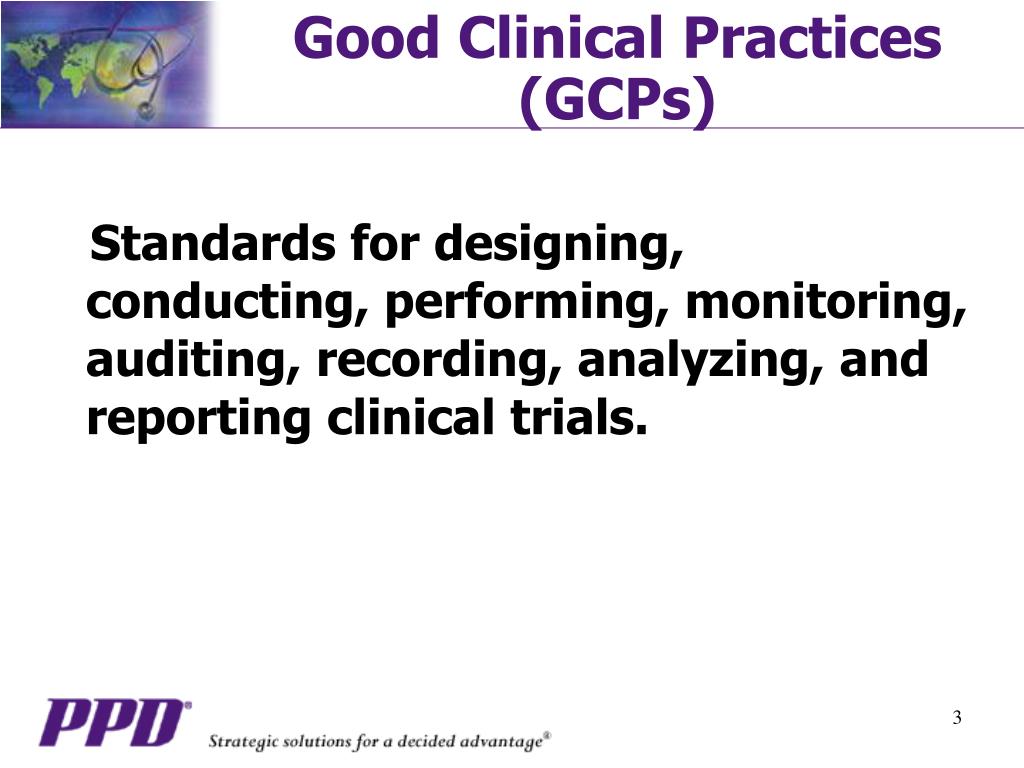 Good Clinical Practices (GCPs)

Standards for designing, conducting, performing, monitoring, auditing, recording, analyzing, and reporting clinical trials.

PPD®

Strategic solutions for a decided advantage®

3